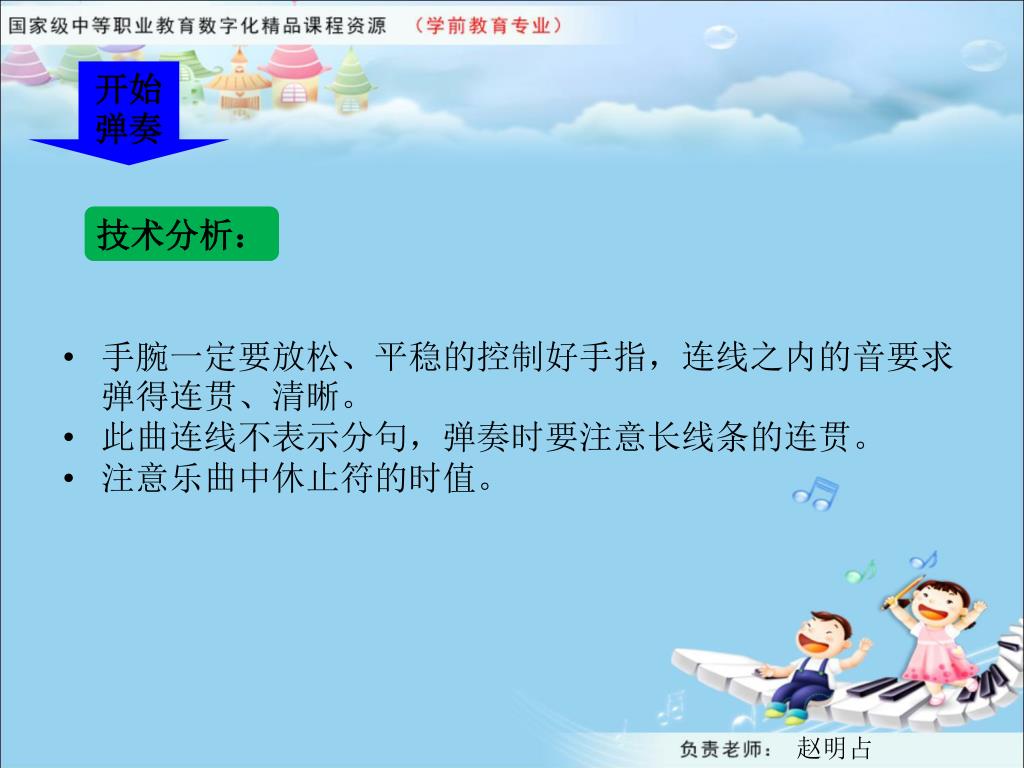 国家级中等职业教育数字化精品课程资源 （学前教育专业）

开始弹奏

技术分析：

• 手腕一定要放松、平稳的控制好手指，连线之内的音要求弹得连贯、清晰。
• 此曲连线不表示分句，弹奏时要注意长线条的连贯。
• 注意乐曲中休止符的时值。

负责老师： 赵明占